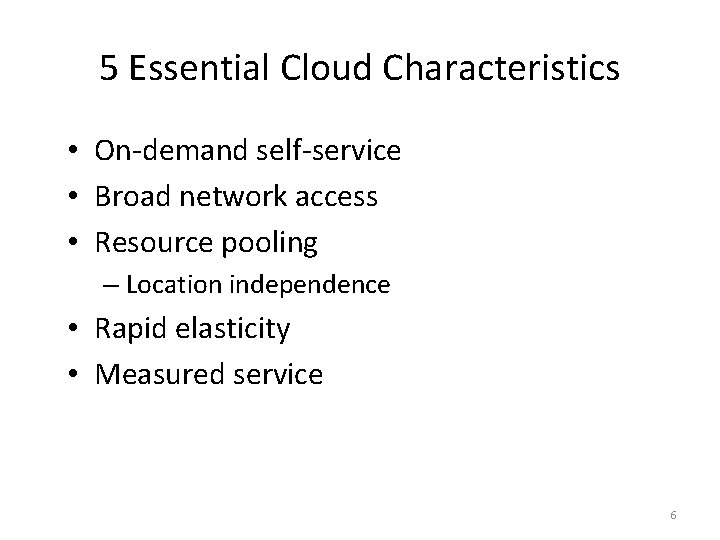 5 Essential Cloud Characteristics

• On-demand self-service
• Broad network access
• Resource pooling
  – Location independence
• Rapid elasticity
• Measured service

6